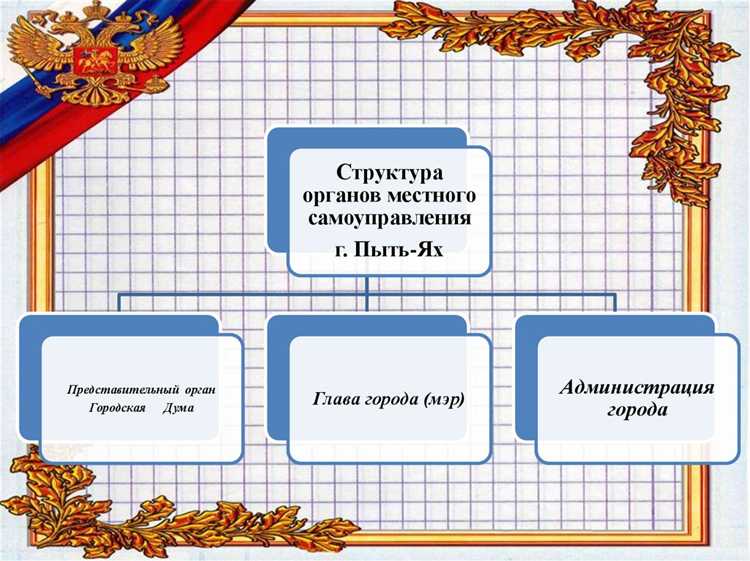 Структура органов местного самоуправления г. Пыть-Ях

Представительный орган Городская Дума

Глава города (мэр)

Администрация города